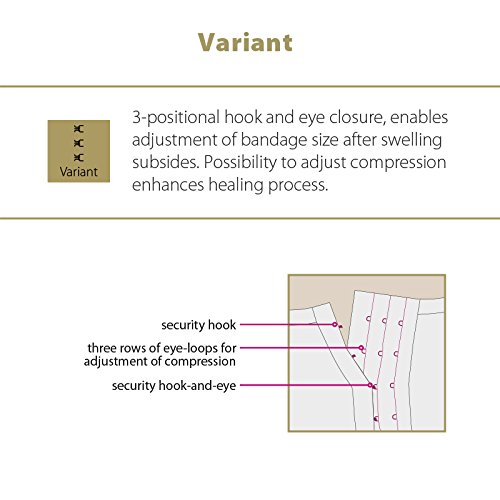 Variant

Variant

3-positional hook and eye closure, enables adjustment of bandage size after swelling subsides. Possibility to adjust compression enhances healing process.

security hook

three rows of eye-loops for adjustment of compression

security hook-and-eye